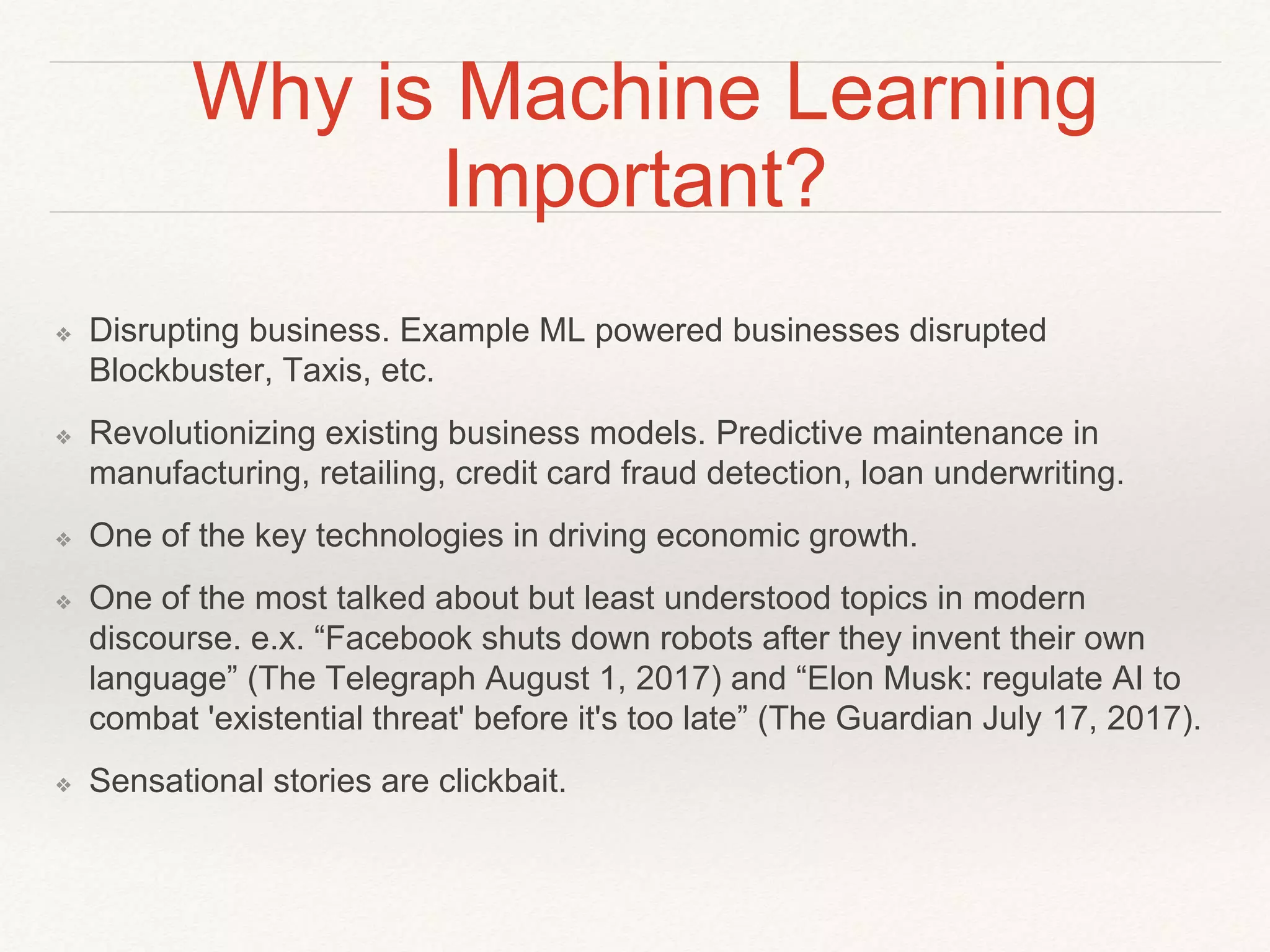 Why is Machine Learning Important?

❖ Disrupting business. Example ML powered businesses disrupted Blockbuster, Taxis, etc.

❖ Revolutionizing existing business models. Predictive maintenance in manufacturing, retailing, credit card fraud detection, loan underwriting.

❖ One of the key technologies in driving economic growth.

❖ One of the most talked about but least understood topics in modern discourse. e.x. “Facebook shuts down robots after they invent their own language” (The Telegraph August 1, 2017) and “Elon Musk: regulate AI to combat 'existential threat' before it's too late” (The Guardian July 17, 2017).

❖ Sensational stories are clickbait.